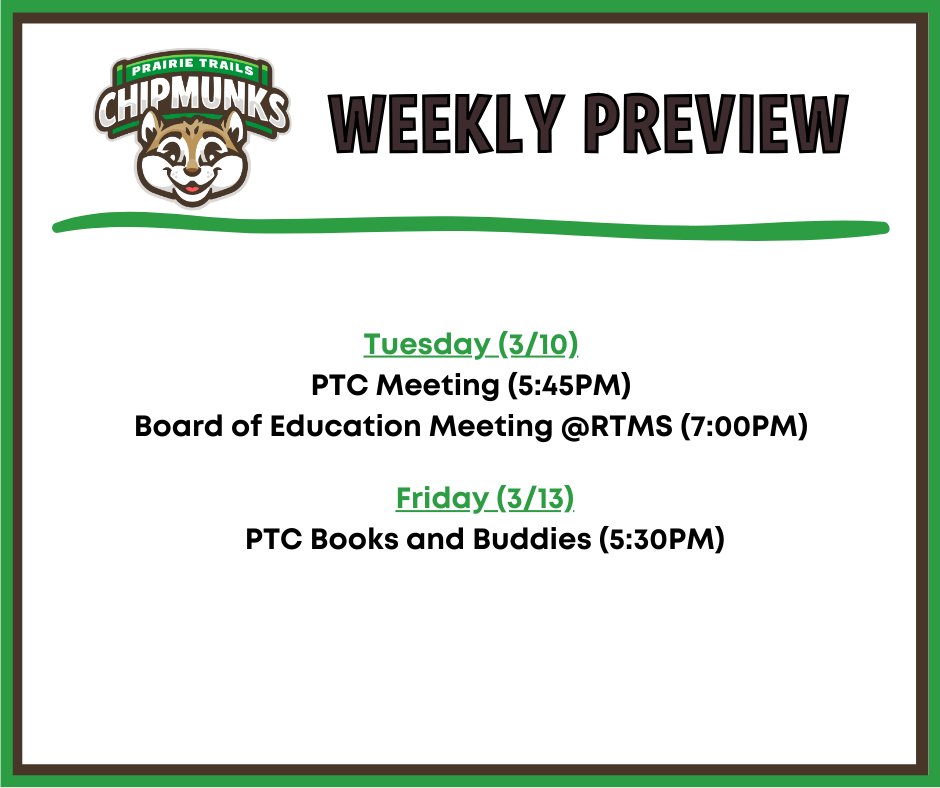 PRAIRIE TRAILS
CHIPMUNKS

WEEKLY PREVIEW

Tuesday (3/10)
PTC Meeting (5:45PM)
Board of Education Meeting @RTMS (7:00PM)

Friday (3/13)
PTC Books and Buddies (5:30PM)